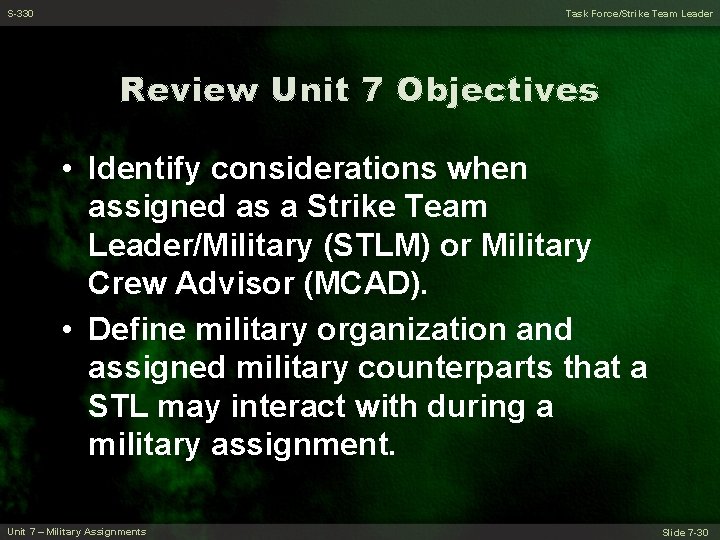 S-330

Task Force/Strike Team Leader

Review Unit 7 Objectives

• Identify considerations when assigned as a Strike Team Leader/Military (STLM) or Military Crew Advisor (MCAD).

• Define military organization and assigned military counterparts that a STL may interact with during a military assignment.

Unit 7 – Military Assignments

Slide 7-30